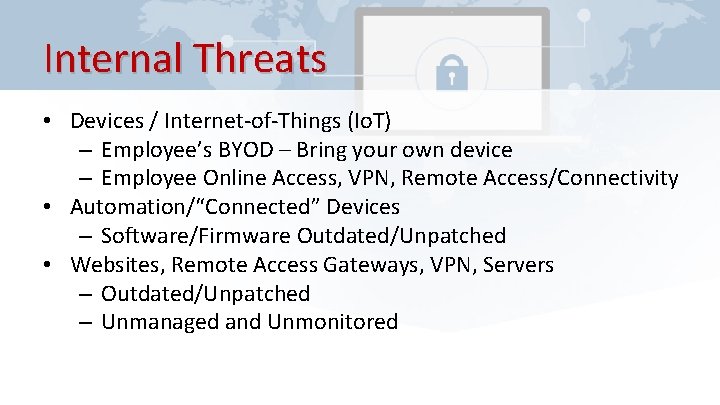 Internal Threats

• Devices / Internet-of-Things (IoT)
  – Employee's BYOD – Bring your own device
  – Employee Online Access, VPN, Remote Access/Connectivity
• Automation/"Connected" Devices
  – Software/Firmware Outdated/Unpatched
• Websites, Remote Access Gateways, VPN, Servers
  – Outdated/Unpatched
  – Unmanaged and Unmonitored